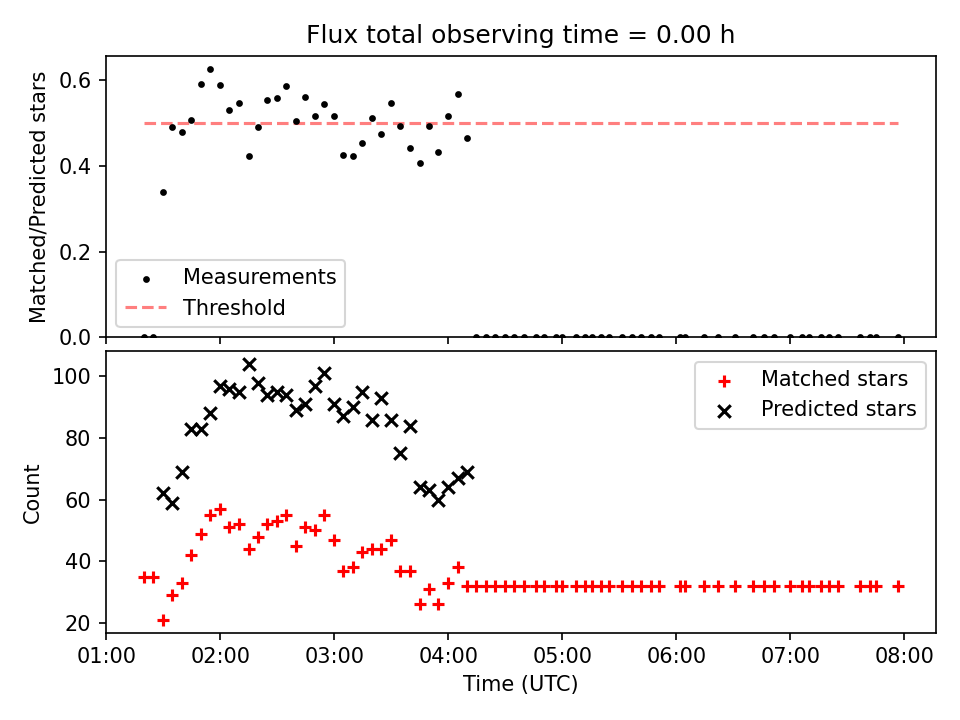 Flux total observing time = 0.00 h

Matched/Predicted stars

0.6
0.4
0.2
0.0

Measurements
Threshold

Count

100
80
60
40
20

Matched stars
Predicted stars

01:00 02:00 03:00 04:00 05:00 06:00 07:00 08:00

Time (UTC)